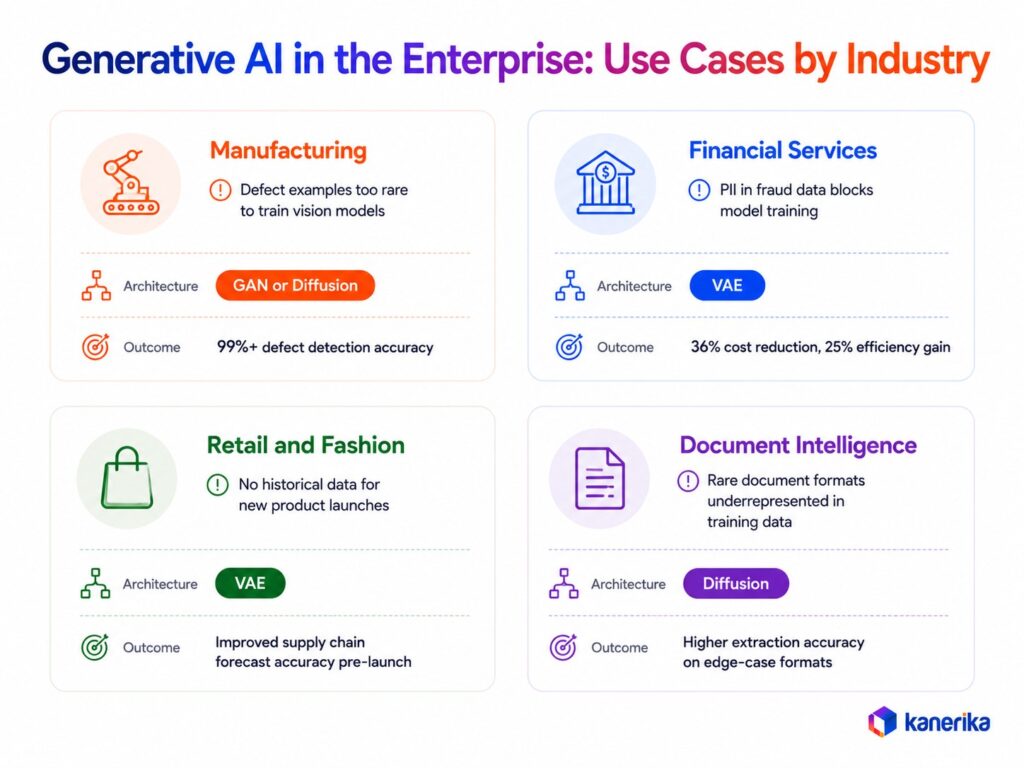 Generative AI in the Enterprise: Use Cases by Industry

Manufacturing

Defect examples too rare to train vision models

Architecture GAN or Diffusion

Outcome 99%+ defect detection accuracy

Financial Services

PII in fraud data blocks model training

Architecture VAE

Outcome 36% cost reduction, 25% efficiency gain

Retail and Fashion

No historical data for new product launches

Architecture VAE

Outcome Improved supply chain forecast accuracy pre-launch

Document Intelligence

Rare document formats underrepresented in training data

Architecture Diffusion

Outcome Higher extraction accuracy on edge-case formats

kanerika